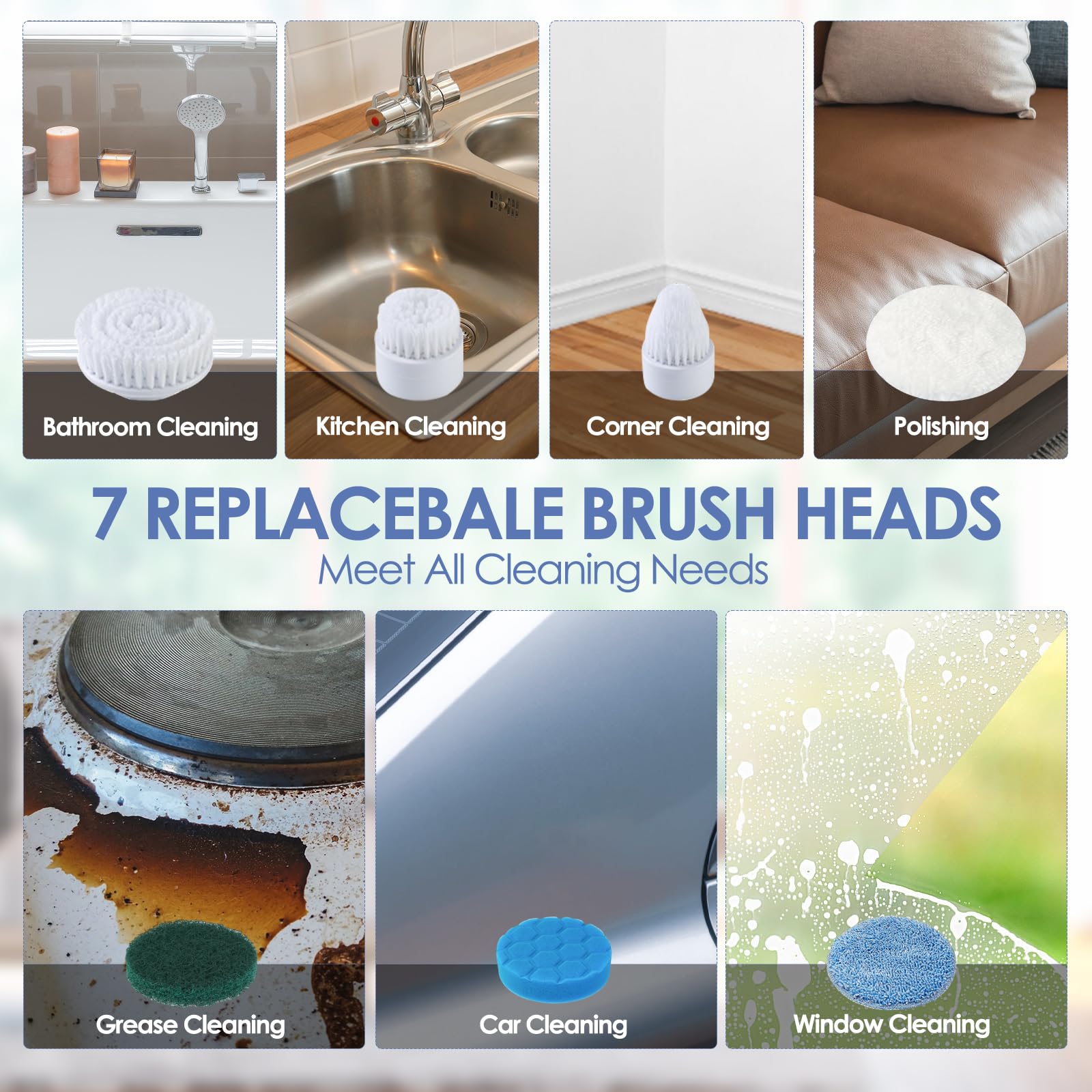 Bathroom Cleaning

Kitchen Cleaning

Corner Cleaning

Polishing

7 REPLACEBALE BRUSH HEADS

Meet All Cleaning Needs

Grease Cleaning

Car Cleaning

Window Cleaning